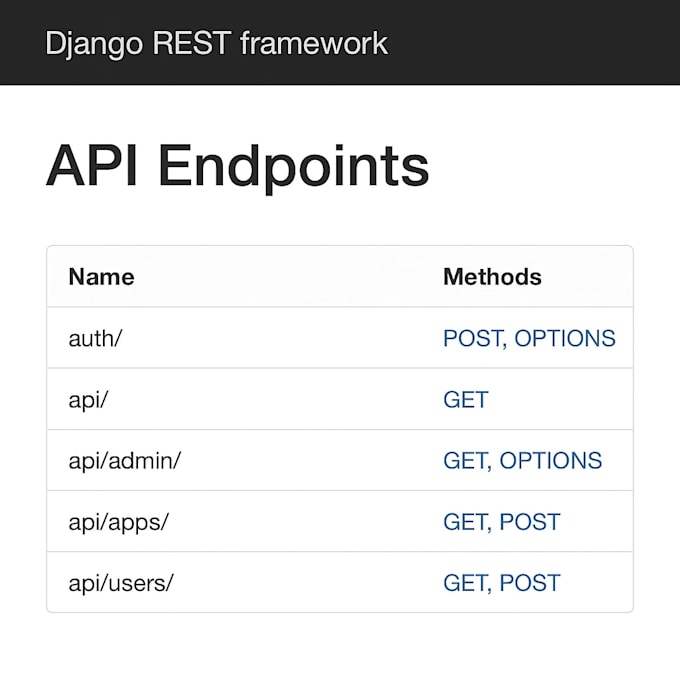 Django REST framework

API Endpoints

| Name | Methods |
|---|---|
| auth/ | POST, OPTIONS |
| api/ | GET |
| api/admin/ | GET, OPTIONS |
| api/apps/ | GET, POST |
| api/users/ | GET, POST |